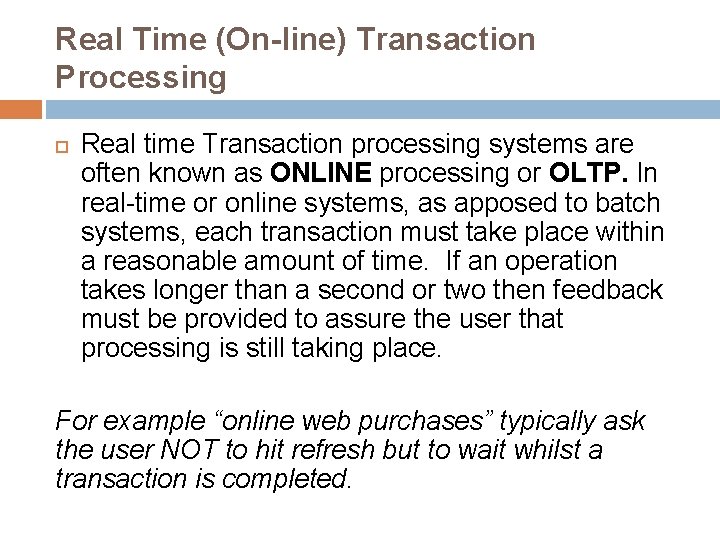 Real Time (On-line) Transaction Processing

Real time Transaction processing systems are often known as ONLINE processing or OLTP. In real-time or online systems, as apposed to batch systems, each transaction must take place within a reasonable amount of time. If an operation takes longer than a second or two then feedback must be provided to assure the user that processing is still taking place.

For example “online web purchases” typically ask the user NOT to hit refresh but to wait whilst a transaction is completed.